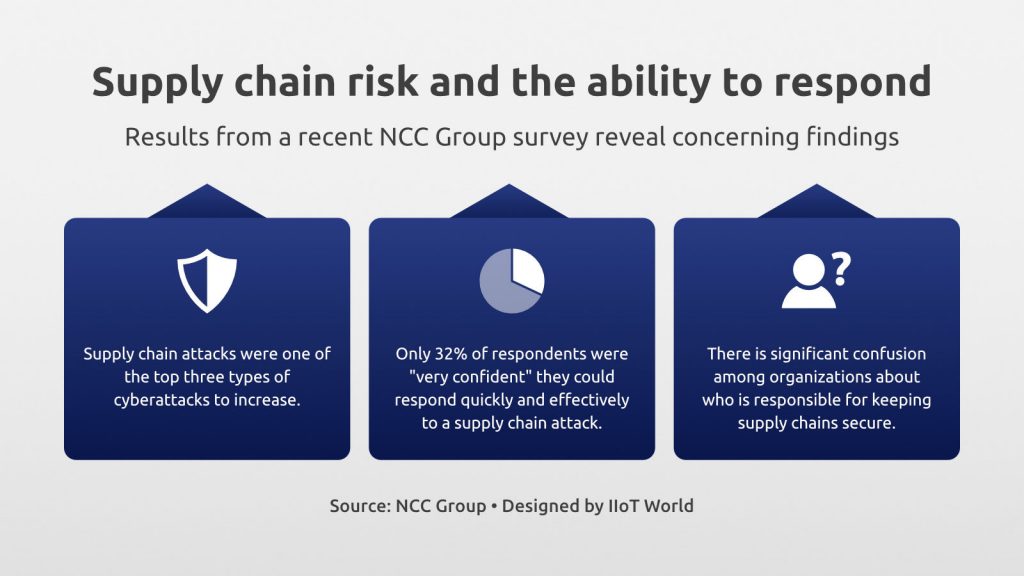 Supply chain risk and the ability to respond

Results from a recent NCC Group survey reveal concerning findings

Supply chain attacks were one of the top three types of cyberattacks to increase.

Only 32% of respondents were "very confident" they could respond quickly and effectively to a supply chain attack.

There is significant confusion among organizations about who is responsible for keeping supply chains secure.

Source: NCC Group • Designed by IIoT World